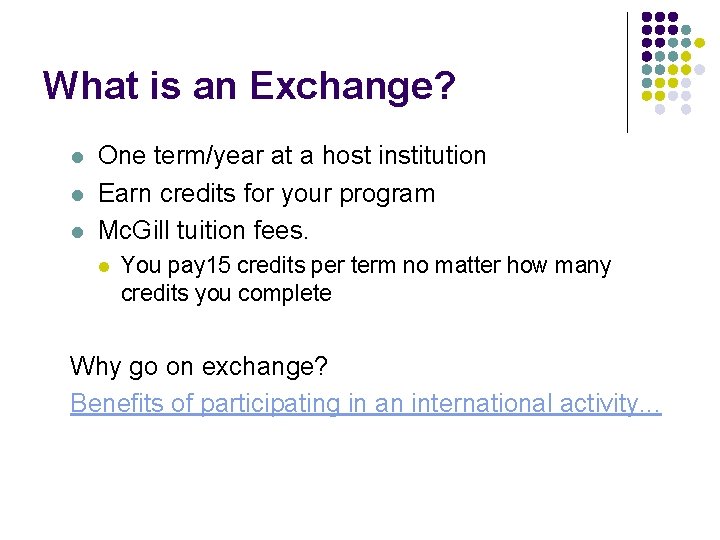 What is an Exchange?

- One term/year at a host institution
- Earn credits for your program
- McGill tuition fees.
  - You pay15 credits per term no matter how many credits you complete

Why go on exchange?

Benefits of participating in an international activity…